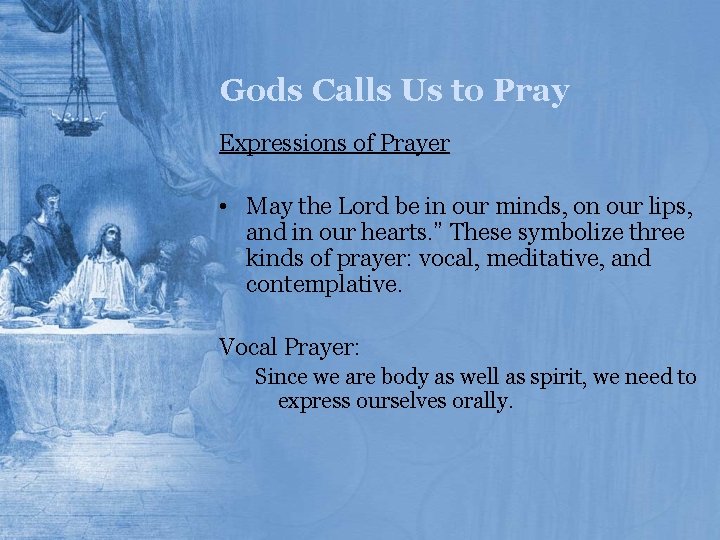 Gods Calls Us to Pray

Expressions of Prayer

• May the Lord be in our minds, on our lips, and in our hearts." These symbolize three kinds of prayer: vocal, meditative, and contemplative.

Vocal Prayer:

Since we are body as well as spirit, we need to express ourselves orally.